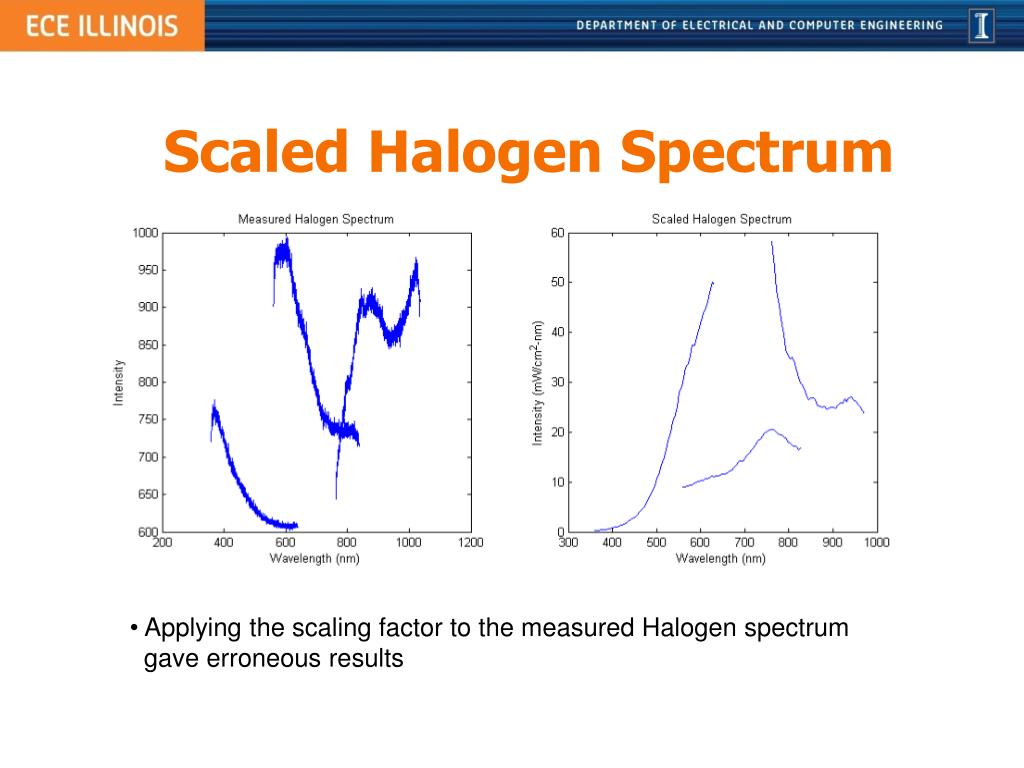 ECE ILLINOIS

DEPARTMENT OF ELECTRICAL AND COMPUTER ENGINEERING

I

Scaled Halogen Spectrum

Measured Halogen Spectrum

1000
950
900
850
800
750
700
650
600

Intensity

200 400 600 800 1000 1200

Wavelength (nm)

Scaled Halogen Spectrum

60
50
40
30
20
10
0

Intensity (mW/cm$^2$-nm)

300 400 500 600 700 800 900 1000

Wavelength (nm)

• Applying the scaling factor to the measured Halogen spectrum gave erroneous results